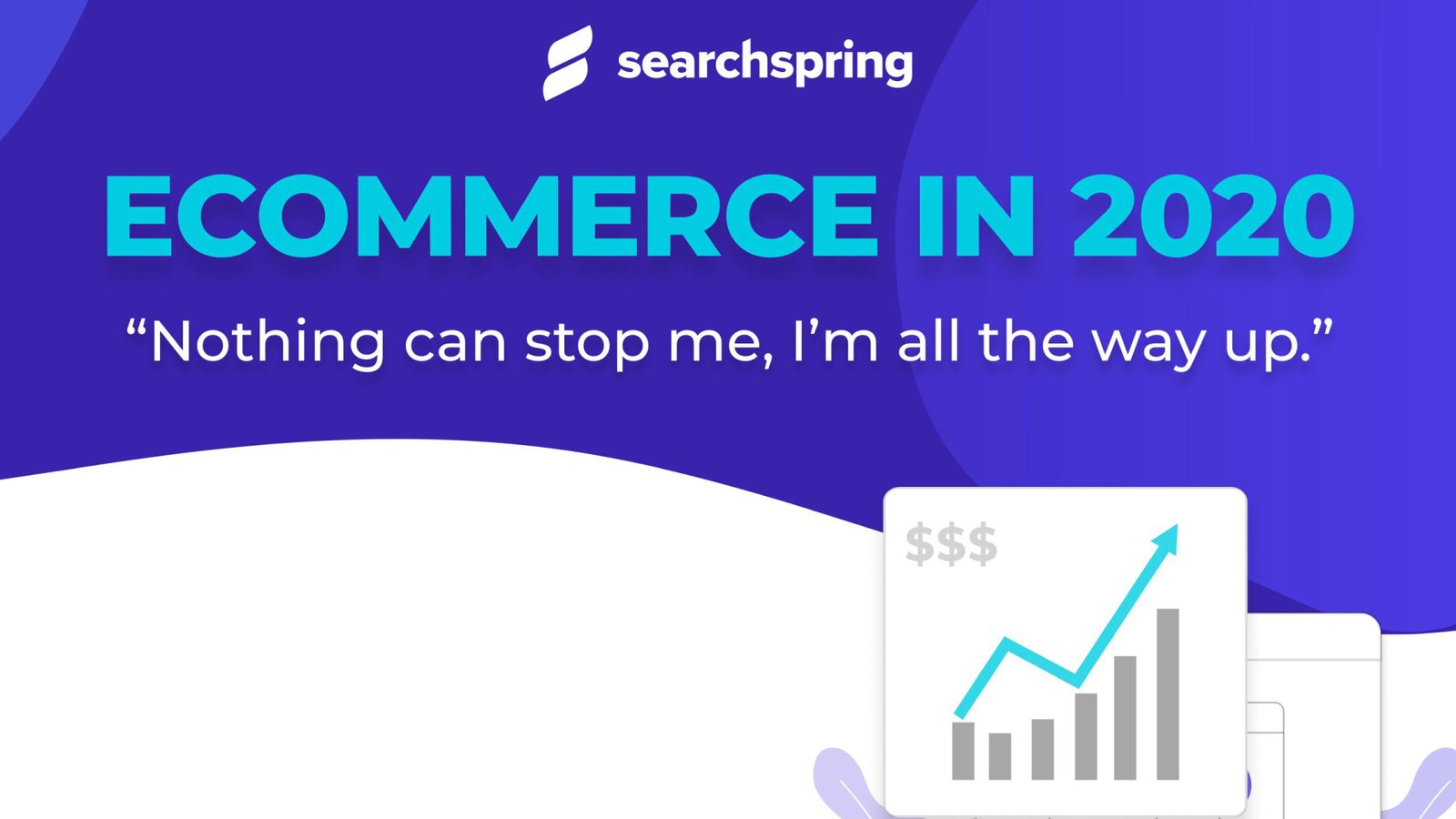 searchspring

ECOMMERCE IN 2020

“Nothing can stop me, I’m all the way up.”

$$$